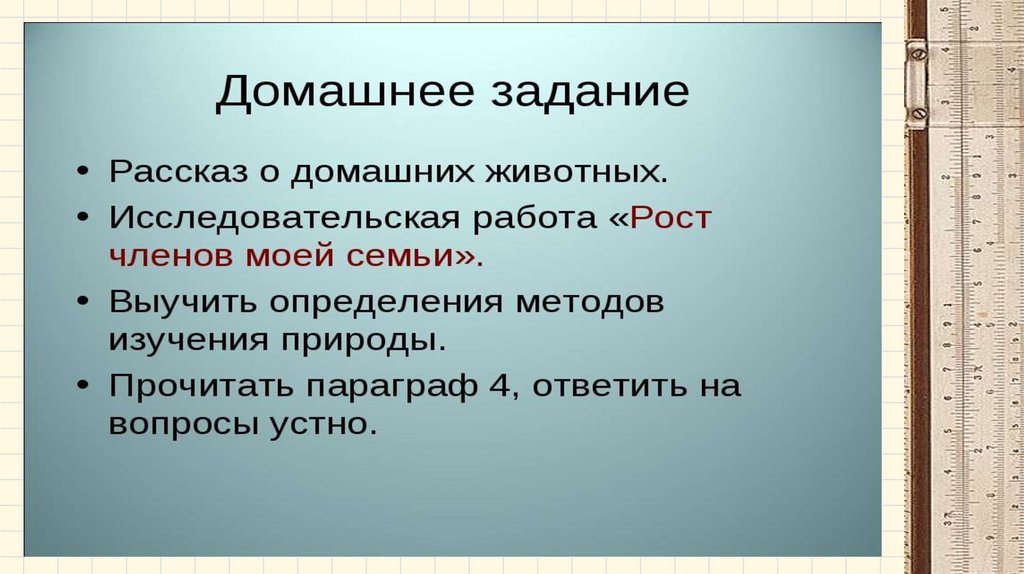 Домашнее задание

• Рассказ о домашних животных.
• Исследовательская работа «Рост членов моей семьи».
• Выучить определения методов изучения природы.
• Прочитать параграф 4, ответить на вопросы устно.